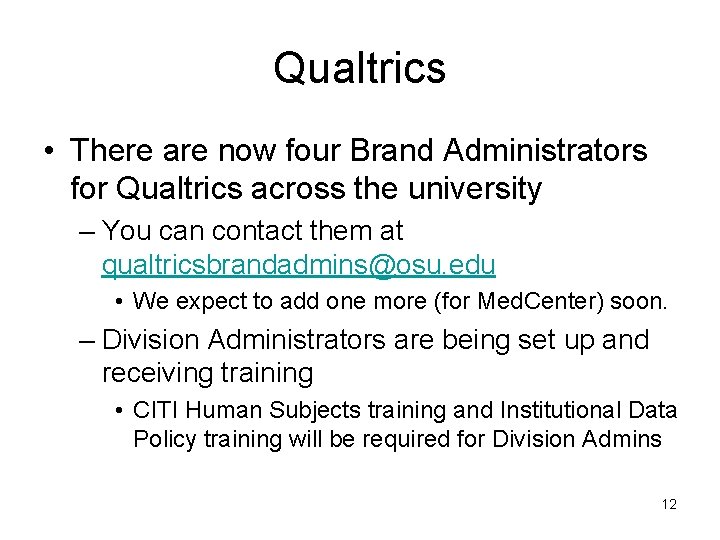 Qualtrics

• There are now four Brand Administrators for Qualtrics across the university

– You can contact them at qualtricsbrandadmins@osu.edu

• We expect to add one more (for MedCenter) soon.

– Division Administrators are being set up and receiving training

• CITI Human Subjects training and Institutional Data Policy training will be required for Division Admins

12